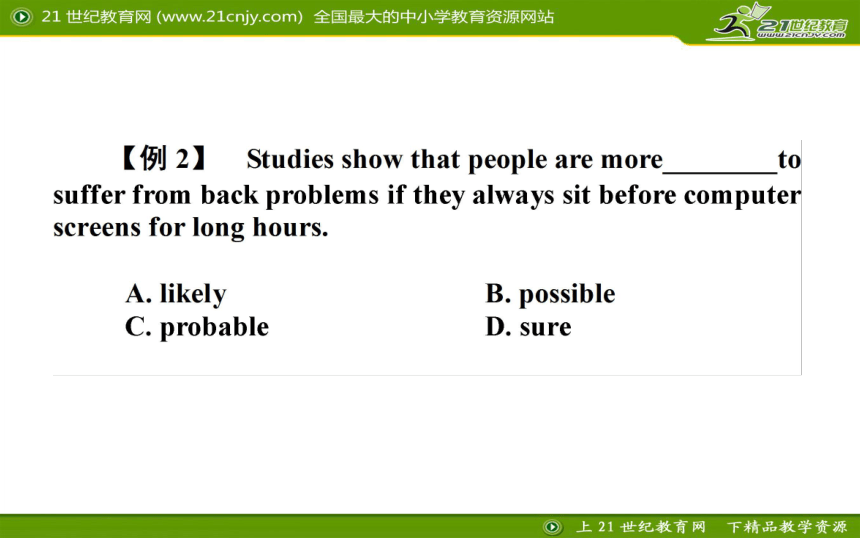 21 世纪教育网 (www.21cnjy.com) 全国最大的中小学教育资源网站

21世纪教育
www.21cnjy.com

【例 2】 Studies show that people are more________to suffer from back problems if they always sit before computer screens for long hours.

A. likely
B. possible
C. probable
D. sure

上 21 世纪教育网 下精品教学资源